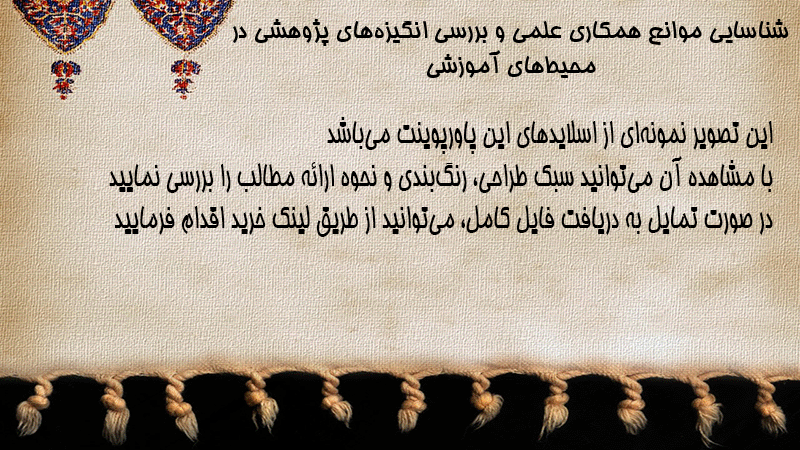 شناسایی موانع همکاری علمی و بررسی انگیزه‌های پژوهشی در محیط‌های آموزشی

این تصویر نمونه‌ای از اسلایدهای این پاورپوینت می‌باشد
با مشاهده آن می‌توانید سبک طراحی، رنگ‌بندی و نحوه ارائه مطالب را بررسی نمایید
در صورت تمایل به دریافت فایل کامل، می‌توانید از طریق لینک خرید اقدام فرمایید